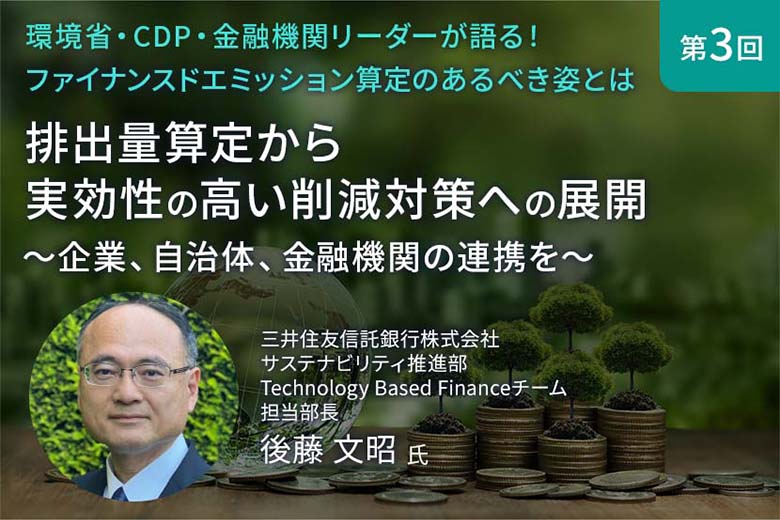 環境省・CDP・金融機関リーダーが語る！
ファイナンスドエミッション算定のあるべき姿とは

第3回

排出量算定から
実効性の高い削減対策への展開
～企業、自治体、金融機関の連携を～

三井住友信託銀行株式会社
サステナビリティ推進部
Technology Based Financeチーム
担当部長
後藤 文昭 氏